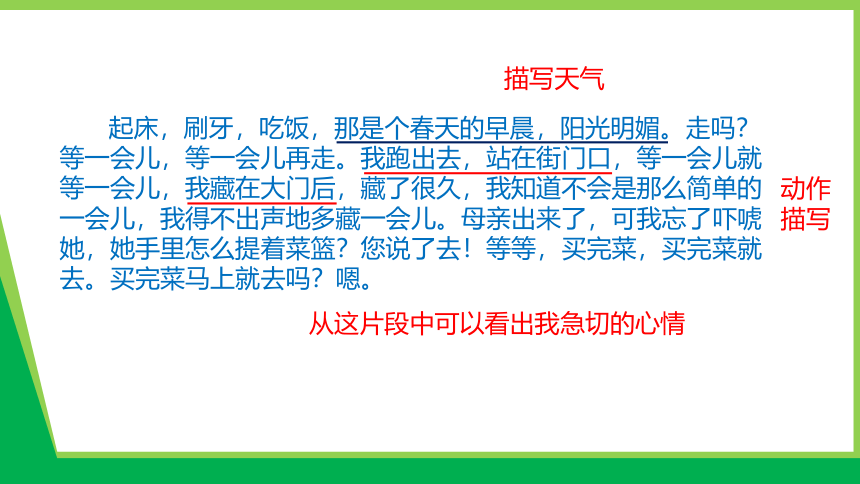 描写天气

起床，刷牙，吃饭，那是个春天的早晨，阳光明媚。走吗？等一会儿，等一会儿再走。我跑出去，站在街门口，等一会儿就等一会儿，我藏在大门后，藏了很久，我知道不会是那么简单的一会儿，我得不出声地多藏一会儿。母亲出来了，可我忘了吓唬她，她手里怎么提着菜篮？您说了去！等等，买完菜，买完菜就去。买完菜马上就去吗？嗯。

动作描写

从这片段中可以看出我急切的心情